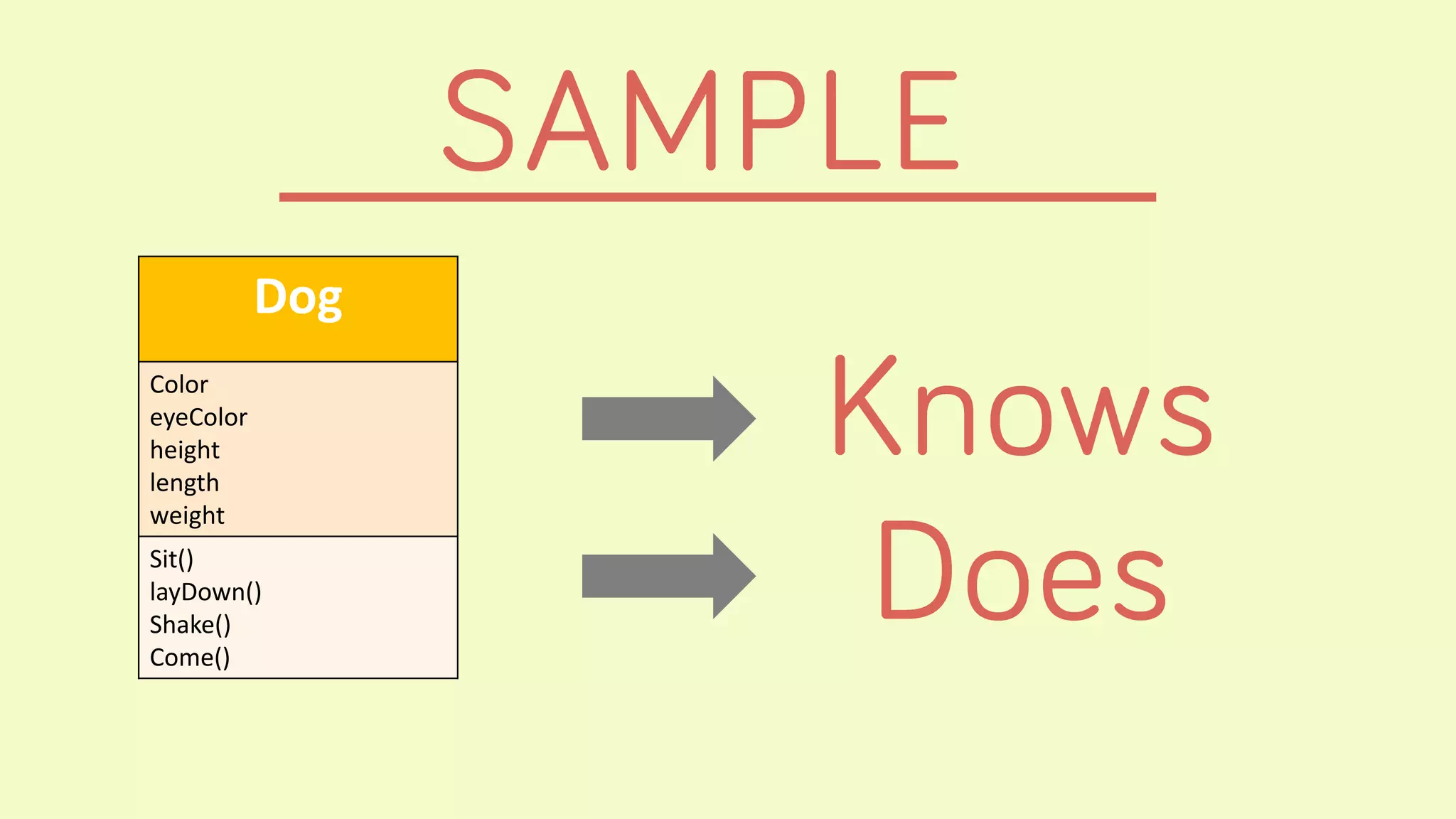 SAMPLE

Dog

Color
eyeColor
height
length
weight

Sit()
layDown()
Shake()
Come()

Knows

Does